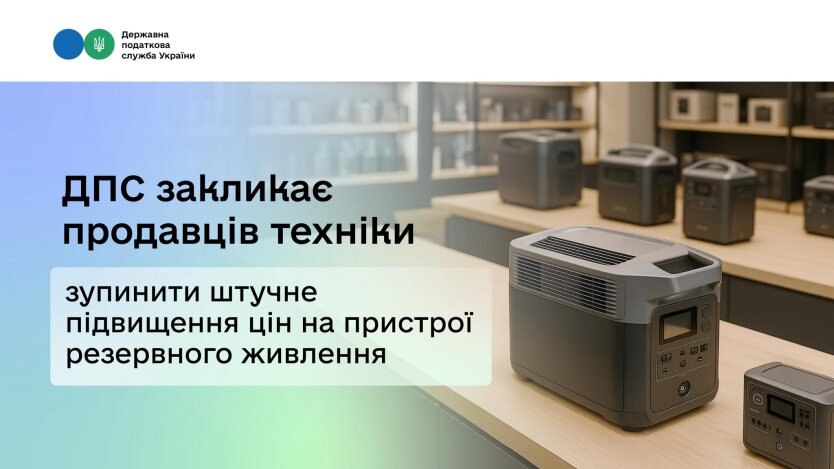 Державна податкова служба України

ДПС закликає продавців техніки

зупинити штучне підвищення цін на пристрої резервного живлення